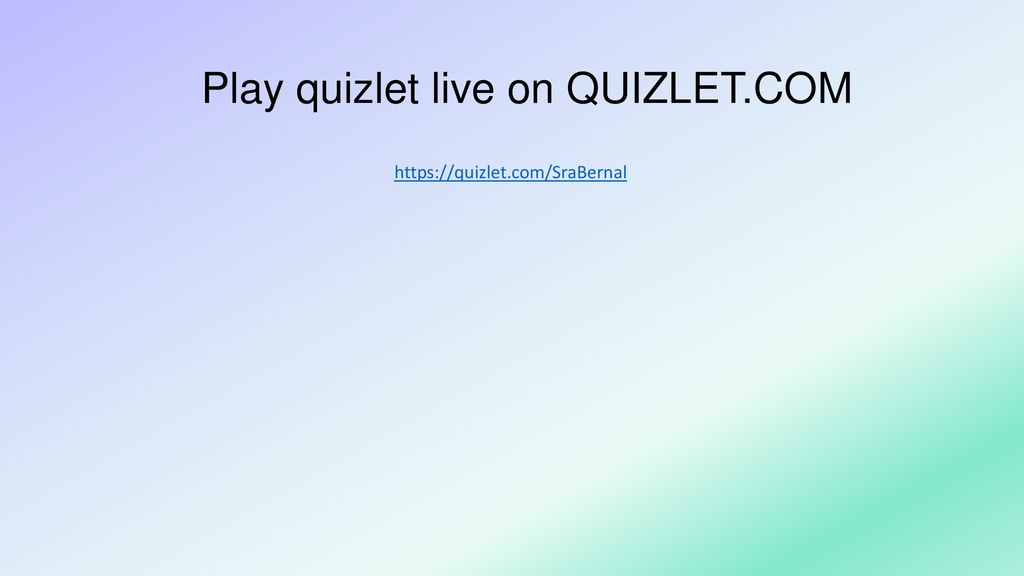 Play quizlet live on QUIZLET.COM

https://quizlet.com/SraBernal